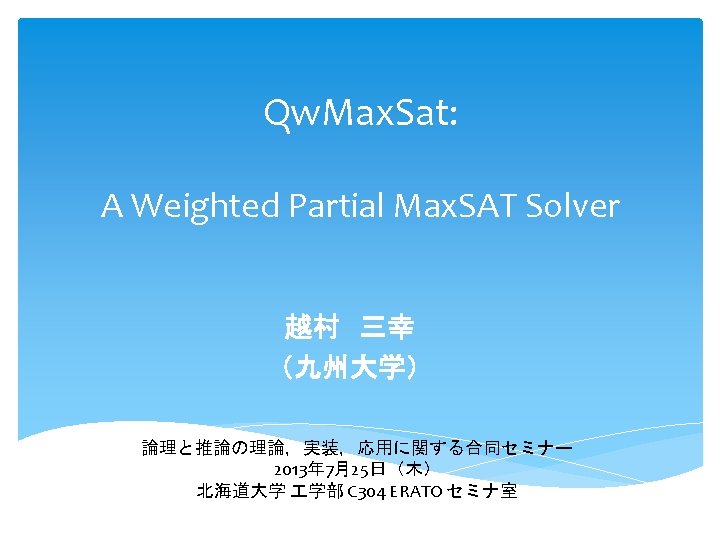 QwMaxSat:

A Weighted Partial MaxSAT Solver

越村　三幸
（九州大学）

論理と推論の理論，実装，応用に関する合同セミナー
2013年7月25日（木）
北海道大学 工学部 C304 ERATO セミナ室